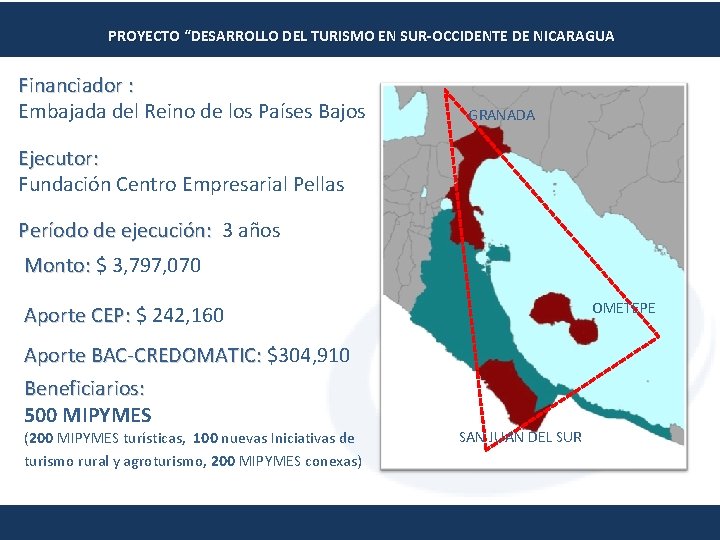 PROYECTO “DESARROLLO DEL TURISMO EN SUR-OCCIDENTE DE NICARAGUA

Financiador :
Embajada del Reino de los Países Bajos

Ejecutor:
Fundación Centro Empresarial Pellas

Período de ejecución: 3 años

Monto: $ 3,797,070

Aporte CEP: $ 242,160

Aporte BAC-CREDOMATIC: $304,910

Beneficiarios:
500 MIPYMES
(200 MIPYMES turísticas, 100 nuevas Iniciativas de turismo rural y agroturismo, 200 MIPYMES conexas)

GRANADA

OMETEPE

SAN JUAN DEL SUR